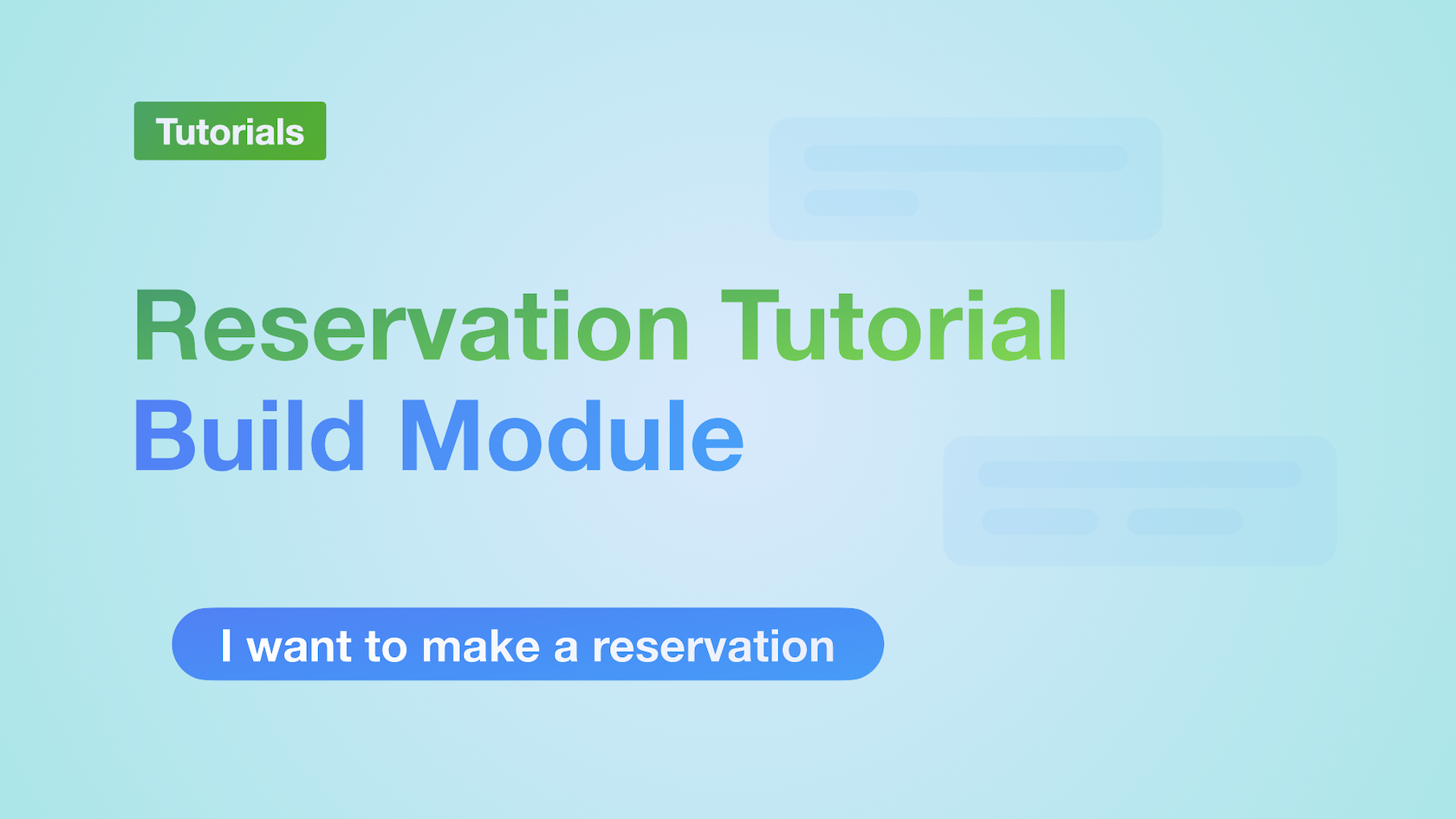 Tutorials

Reservation Tutorial
Build Module

I want to make a reservation